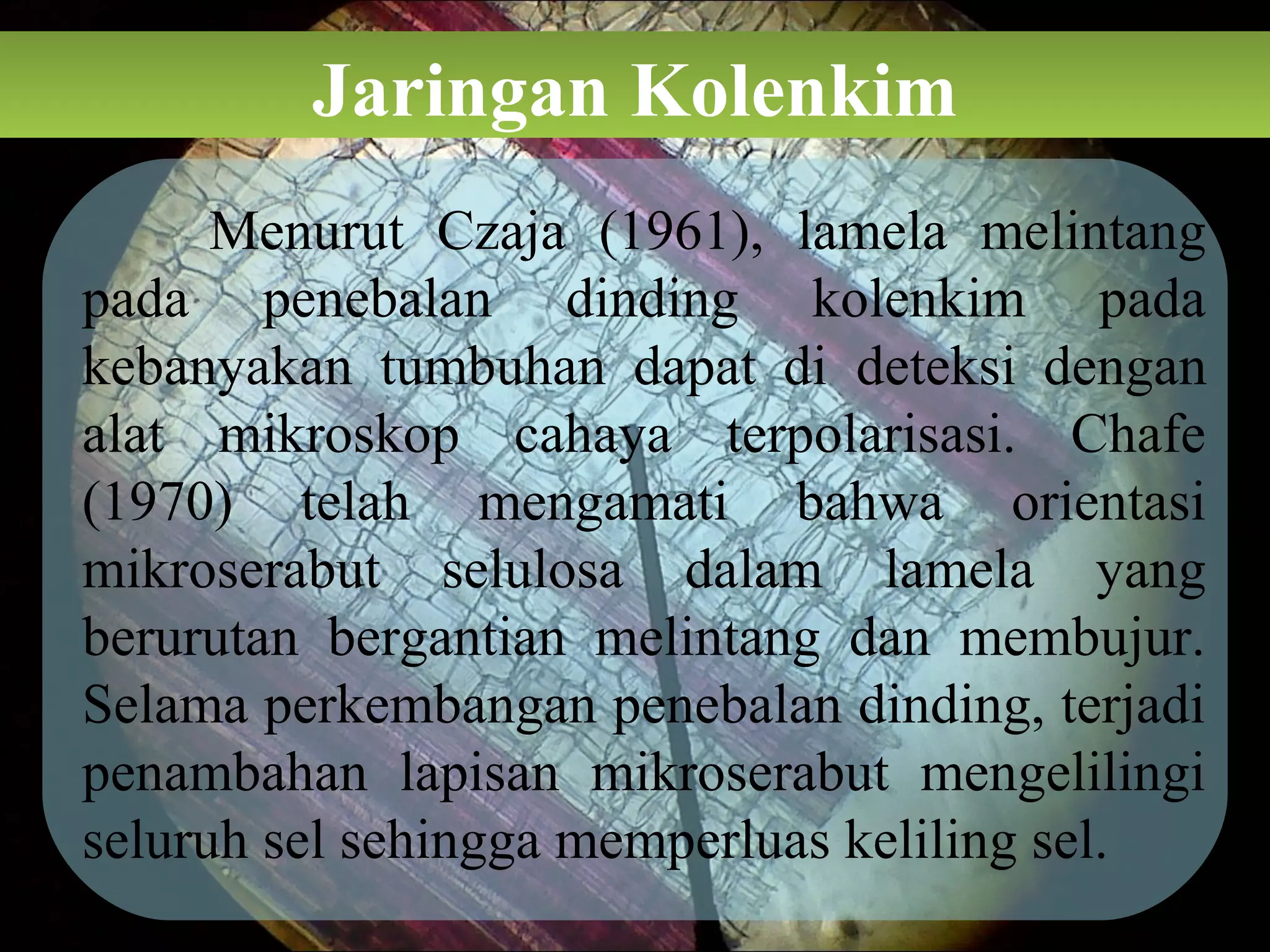 Jaringan Kolenkim

Menurut Czaja (1961), lamela melintang pada penebalan dinding kolenkim pada kebanyakan tumbuhan dapat di deteksi dengan alat mikroskop cahaya terpolarisasi. Chafe (1970) telah mengamati bahwa orientasi mikroserabut selulosa dalam lamela yang berurutan bergantian melintang dan membujur. Selama perkembangan penebalan dinding, terjadi penambahan lapisan mikroserabut mengelilingi seluruh sel sehingga memperluas keliling sel.